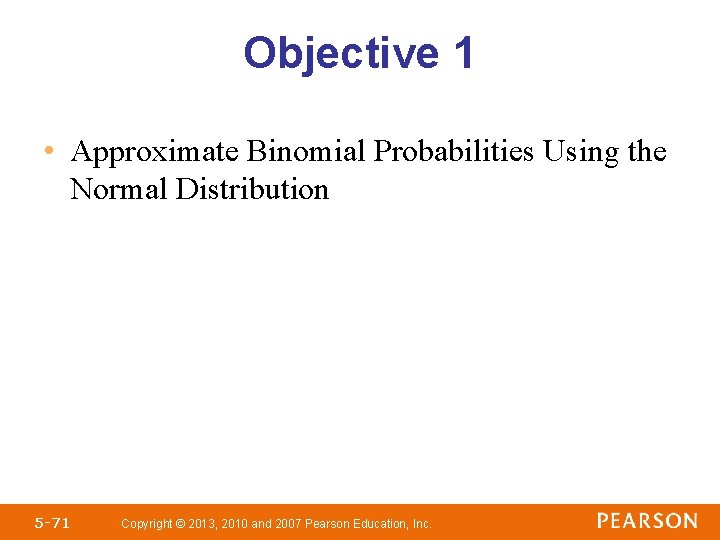 Objective 1

• Approximate Binomial Probabilities Using the Normal Distribution

5-71 Copyright © 2013, 2010 and 2007 Pearson Education, Inc. PEARSON